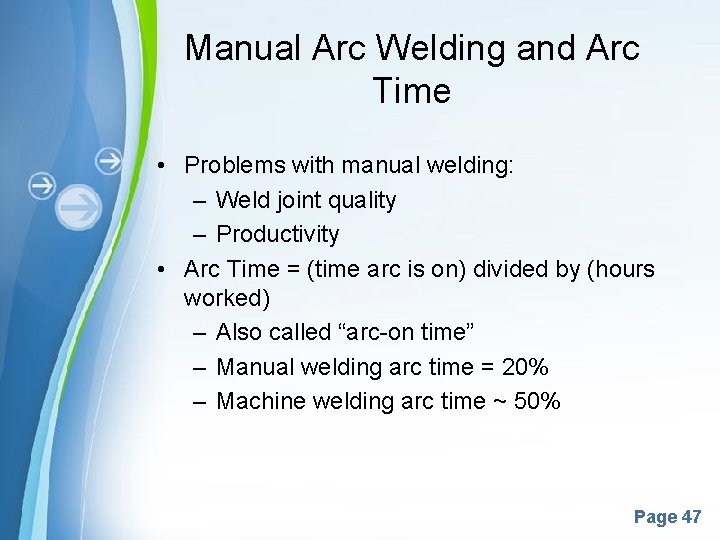 Manual Arc Welding and Arc Time

• Problems with manual welding:
  – Weld joint quality
  – Productivity
• Arc Time = (time arc is on) divided by (hours worked)
  – Also called “arc-on time”
  – Manual welding arc time = 20%
  – Machine welding arc time ~ 50%

Page 47